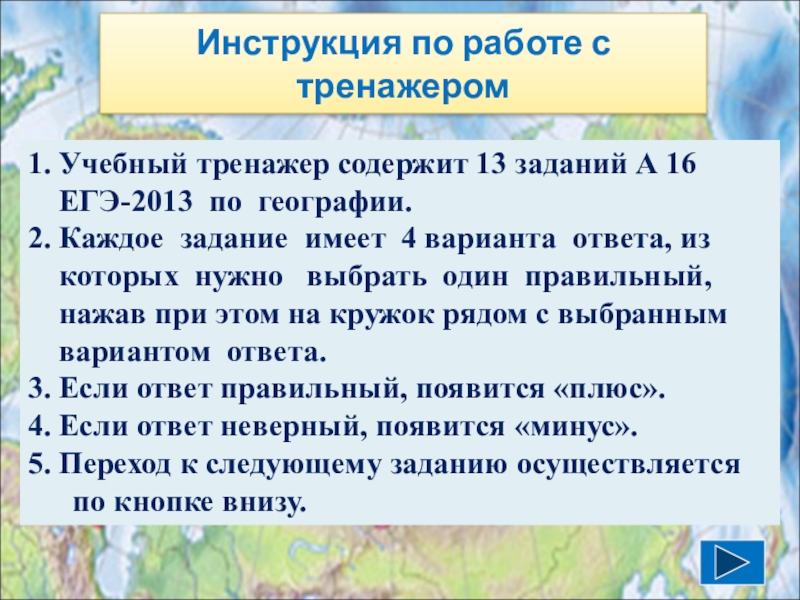 Инструкция по работе с тренажером

1. Учебный тренажер содержит 13 заданий А 16 ЕГЭ-2013 по географии.
2. Каждое задание имеет 4 варианта ответа, из которых нужно выбрать один правильный, нажав при этом на кружок рядом с выбранным вариантом ответа.
3. Если ответ правильный, появится «плюс».
4. Если ответ неверный, появится «минус».
5. Переход к следующему заданию осуществляется по кнопке внизу.